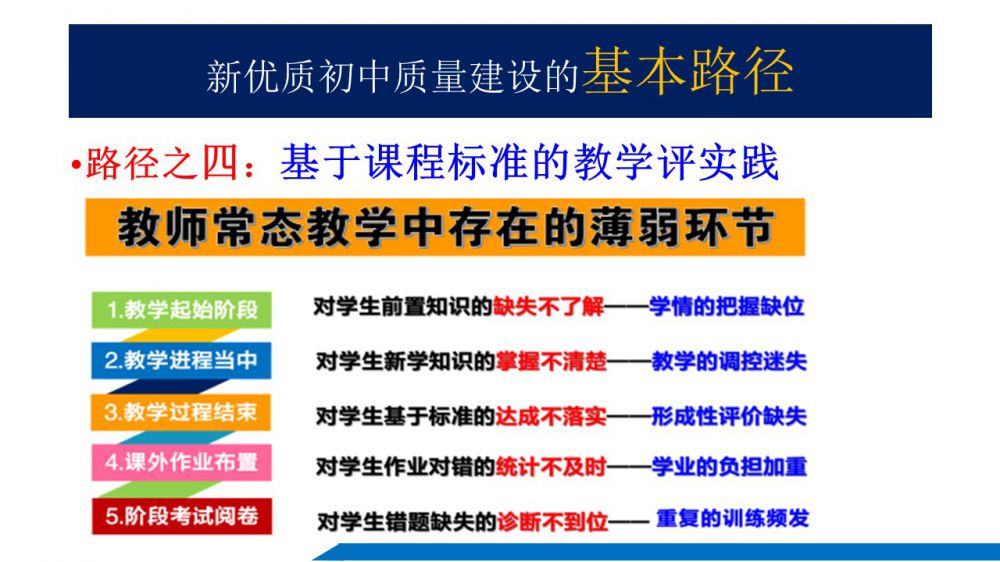 新优质初中质量建设的基本路径

•路径之四：基于课程标准的教学评实践

教师常态教学中存在的薄弱环节

1.教学起始阶段 对学生前置知识的缺失不了解——学情的把握缺位

2.教学进程当中 对学生新学知识的掌握不清楚——教学的调控迷失

3.教学过程结束 对学生基于标准的达成不落实——形成性评价缺失

4.课外作业布置 对学生作业对错的统计不及时——学业的负担加重

5.阶段考试阅卷 对学生错题缺失的诊断不到位—— 重复的训练频发